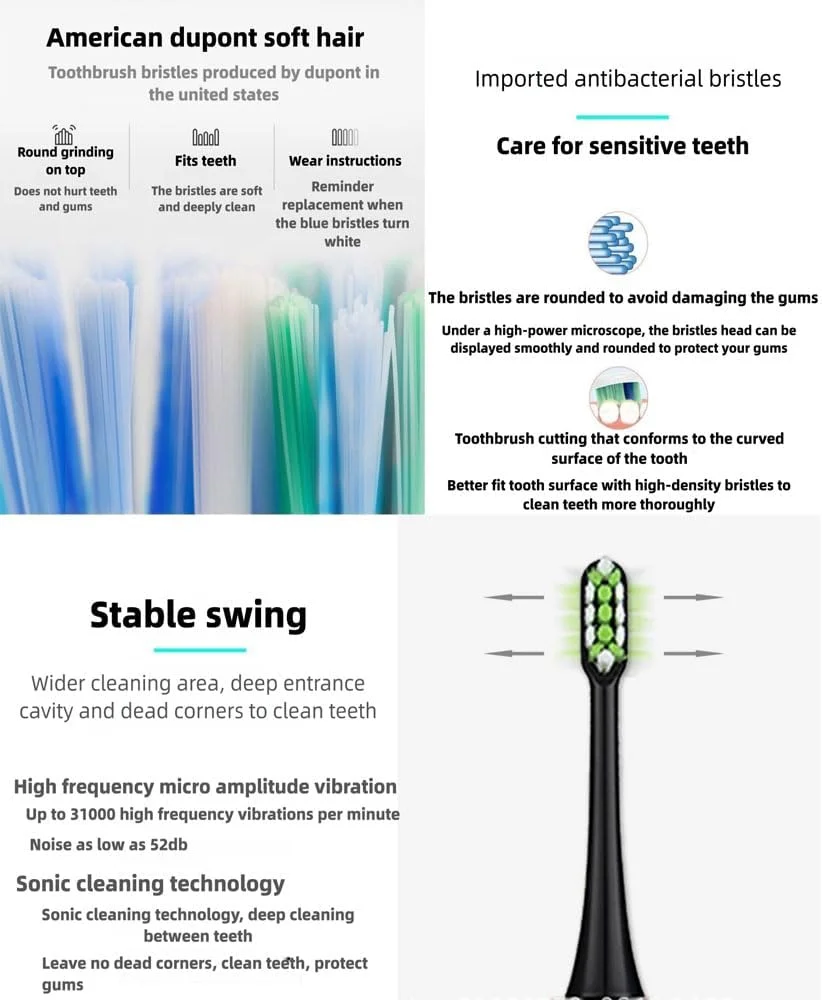 American dupont soft hair

Toothbrush bristles produced by dupont in the united states

Round grinding on top

Does not hurt teeth and gums

Fits teeth

The bristles are soft and deeply clean

Wear instructions

Reminder replacement when the blue bristles turn white

Imported antibacterial bristles

Care for sensitive teeth

The bristles are rounded to avoid damaging the gums

Under a high-power microscope, the bristles head can be displayed smoothly and rounded to protect your gums

Toothbrush cutting that conforms to the curved surface of the tooth

Better fit tooth surface with high-density bristles to clean teeth more thoroughly

Stable swing

Wider cleaning area, deep entrance cavity and dead corners to clean teeth

High frequency micro amplitude vibration

Up to 31000 high frequency vibrations per minute

Noise as low as 52db

Sonic cleaning technology

Sonic cleaning technology, deep cleaning between teeth

Leave no dead corners, clean teeth, protect gums